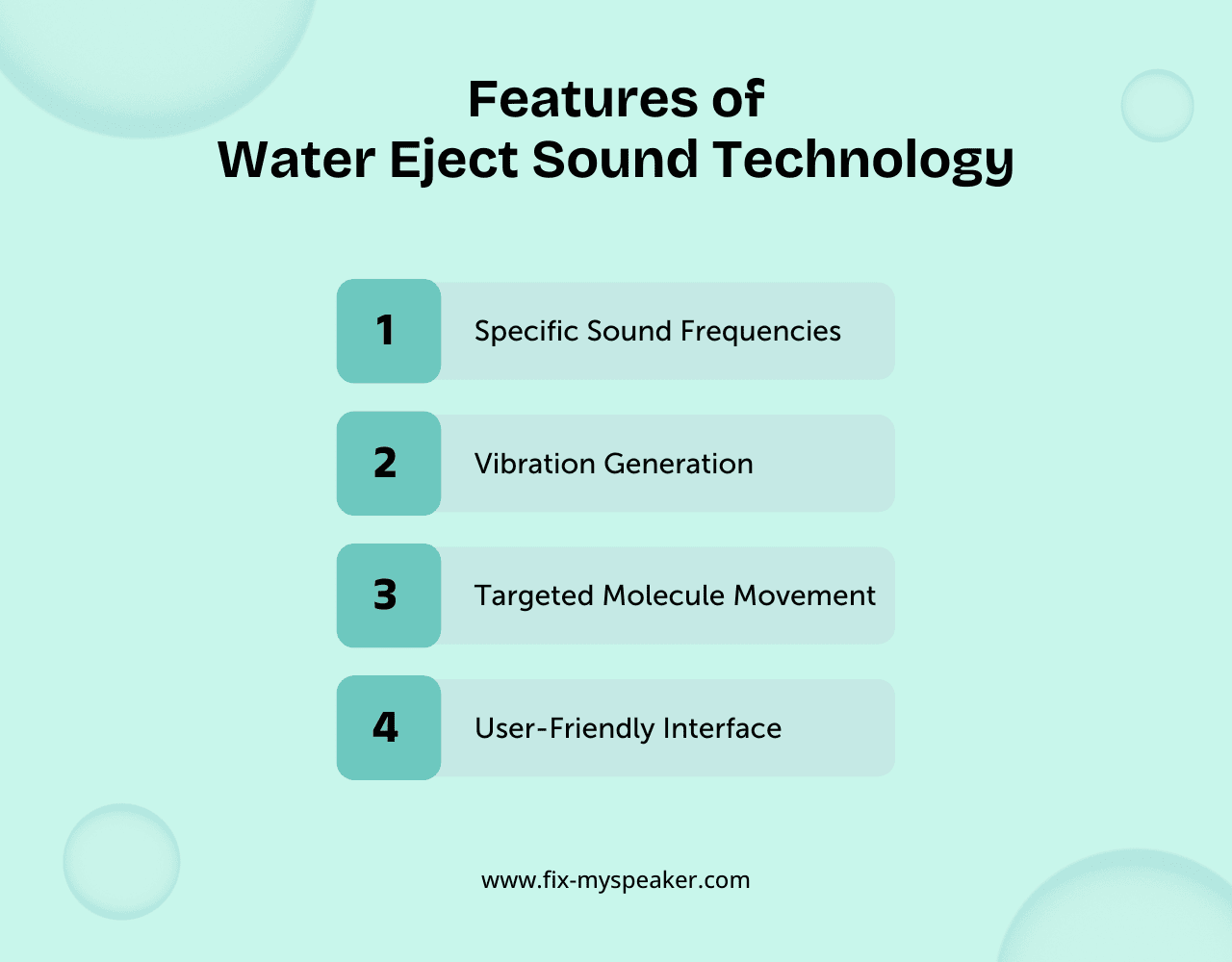 Features of
Water Eject Sound Technology

1 Specific Sound Frequencies

2 Vibration Generation

3 Targeted Molecule Movement

4 User-Friendly Interface

www.fix-myspeaker.com